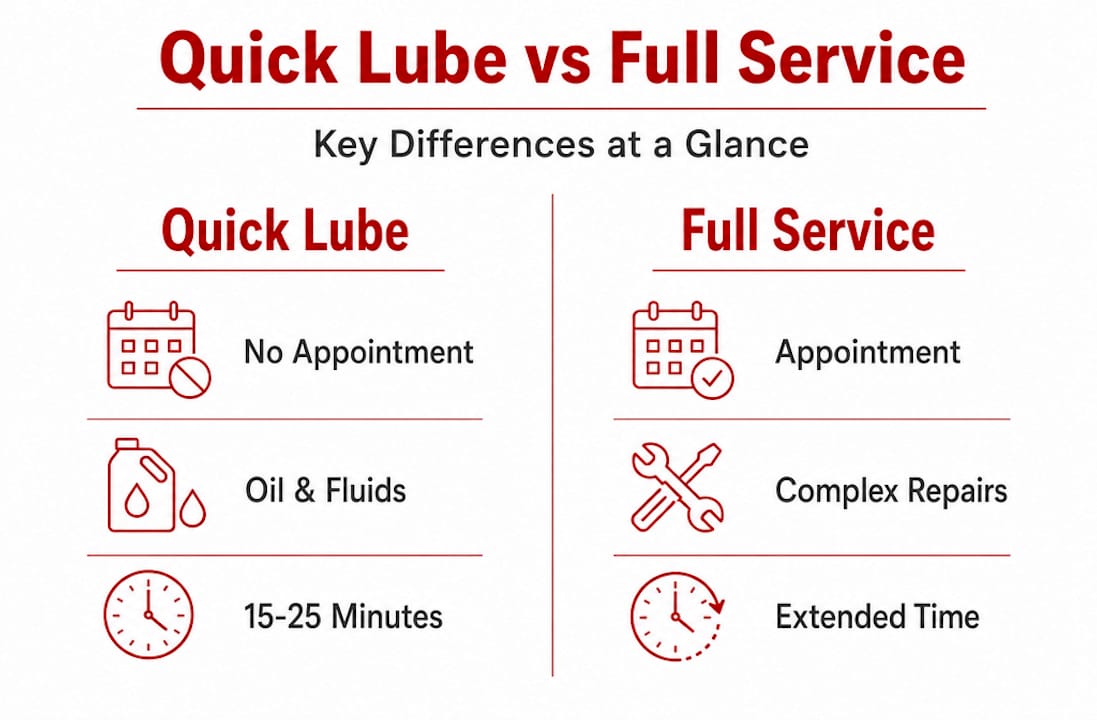 Quick Lube vs Full Service

Key Differences at a Glance

Quick Lube

No Appointment

Oil & Fluids

15-25 Minutes

Full Service

Appointment

Complex Repairs

Extended Time